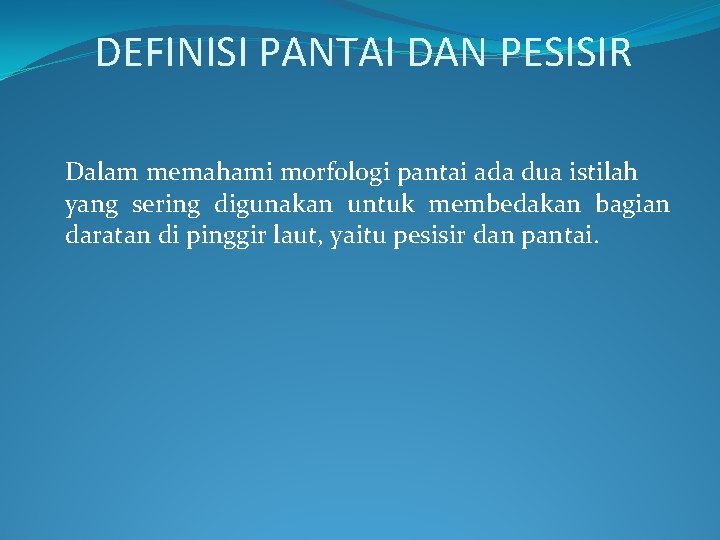 DEFINISI PANTAI DAN PESISIR

Dalam memahami morfologi pantai ada dua istilah yang sering digunakan untuk membedakan bagian daratan di pinggir laut, yaitu pesisir dan pantai.